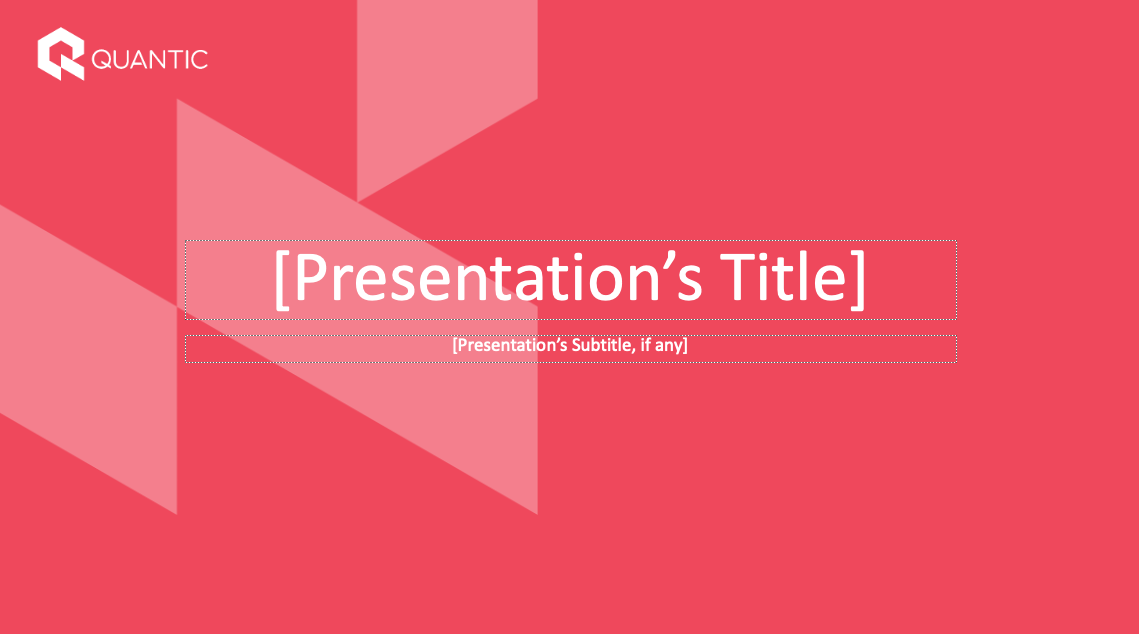 QUANTIC

[Presentation’s Title]

[Presentation’s Subtitle, if any]